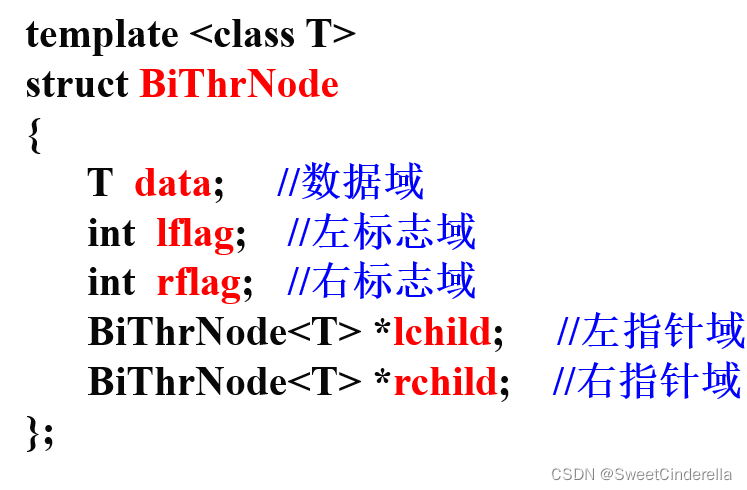 template <class T>
struct BiThrNode
{
T data; //数据域
int lflag; //左标志域
int rflag; //右标志域
BiThrNode<T> *lchild; //左指针域
BiThrNode<T> *rchild; //右指针域
};

CSDN @SweetCinderella